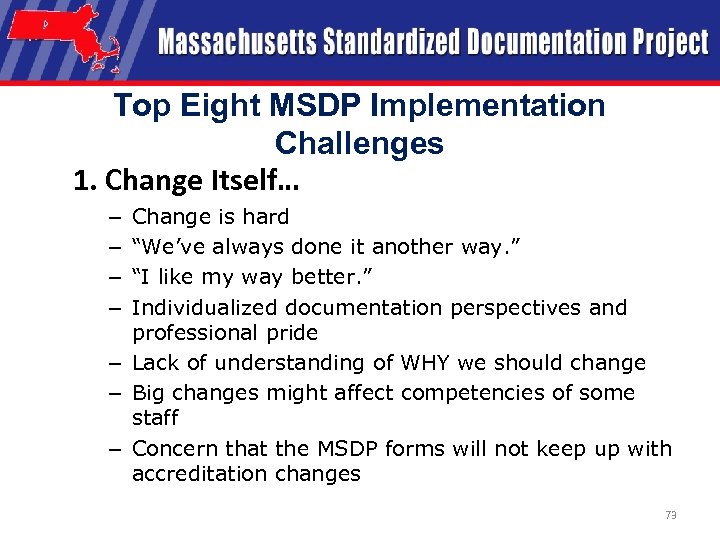 Massachusetts Standardized Documentation Project

Top Eight MSDP Implementation Challenges

1. Change Itself…

– Change is hard
– “We’ve always done it another way.”
– “I like my way better.”
– Individualized documentation perspectives and professional pride
– Lack of understanding of WHY we should change
– Big changes might affect competencies of some staff
– Concern that the MSDP forms will not keep up with accreditation changes

73